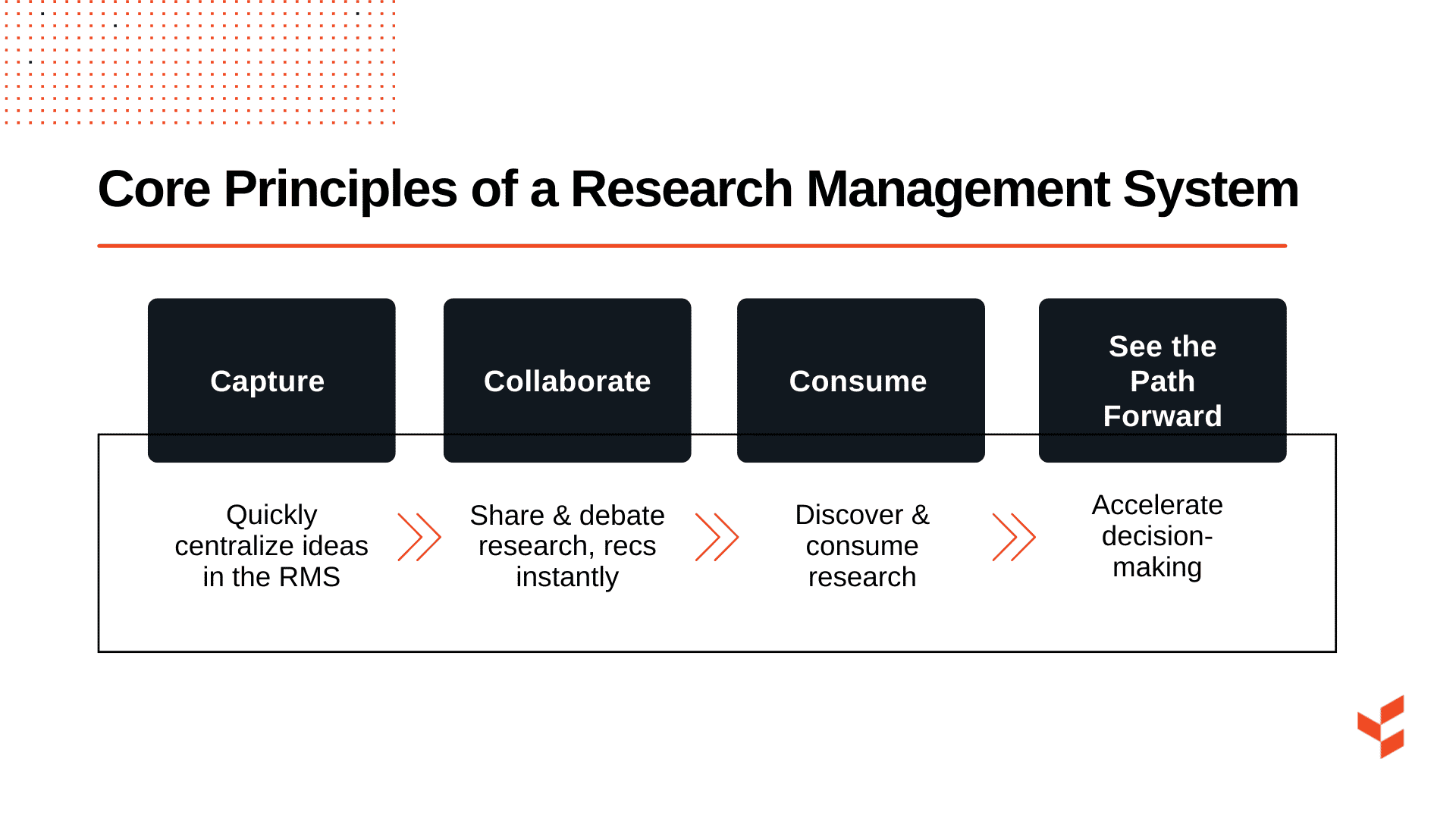 Core Principles of a Research Management System

Capture

Collaborate

Consume

See the Path Forward

Quickly centralize ideas in the RMS

Share & debate research, recs instantly

Discover & consume research

Accelerate decision-making